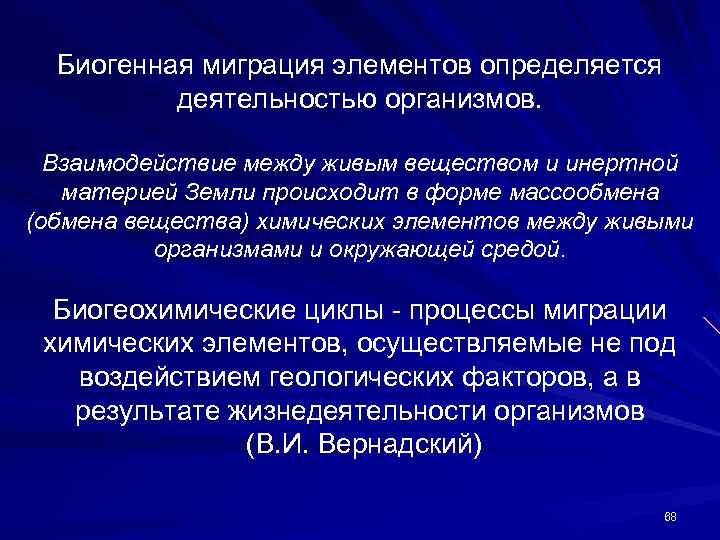 Биогенная миграция элементов определяется деятельностью организмов.

Взаимодействие между живым веществом и инертной материей Земли происходит в форме массообмена (обмена вещества) химических элементов между живыми организмами и окружающей средой.

Биогеохимические циклы - процессы миграции химических элементов, осуществляемые не под воздействием геологических факторов, а в результате жизнедеятельности организмов (В.И. Вернадский)

68